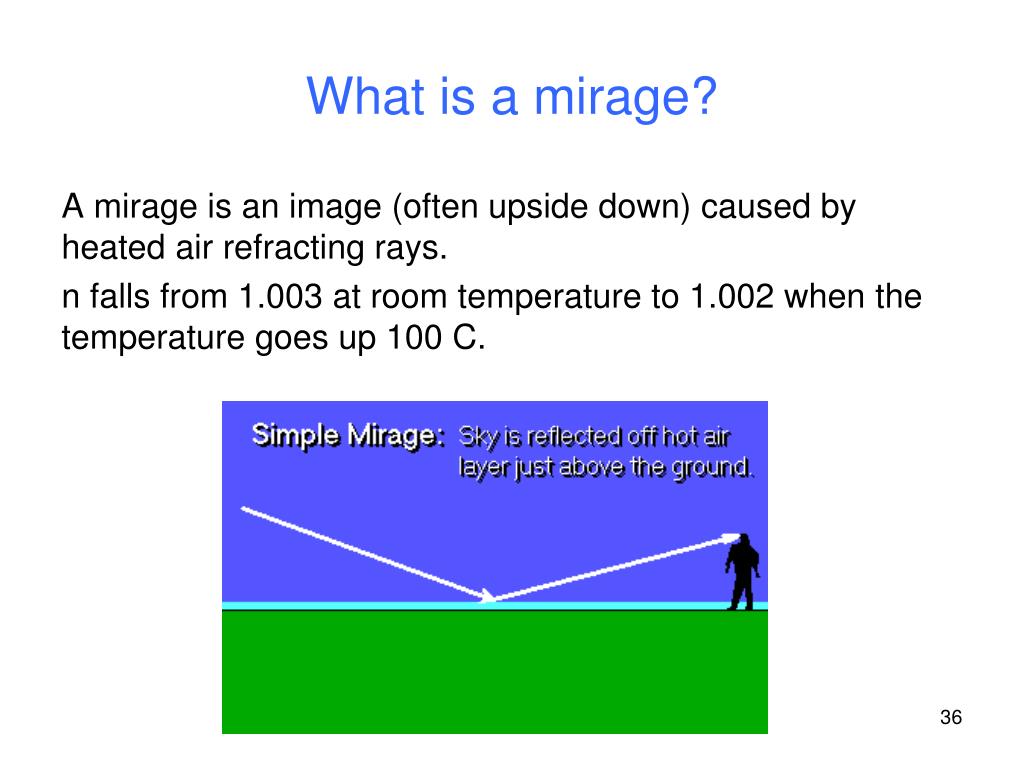 What is a mirage?

A mirage is an image (often upside down) caused by heated air refracting rays.

n falls from 1.003 at room temperature to 1.002 when the temperature goes up 100 C.

Simple Mirage: Sky is reflected off hot air layer just above the ground.

36